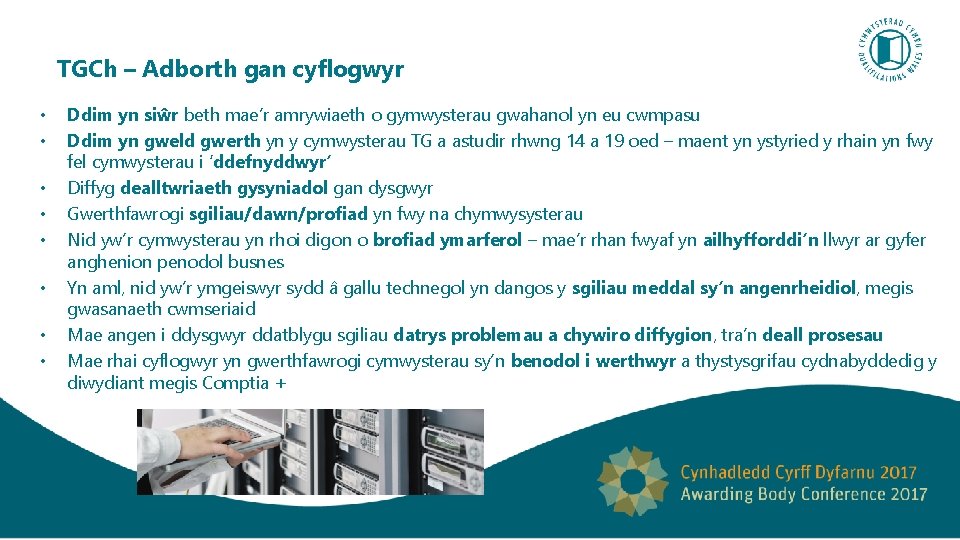 CYMWYSTERAU CYMRU QUALIFICATIONS WALES

TGCh – Adborth gan cyflogwyr

• Ddim yn siŵr beth mae'r amrywiaeth o gymwysterau gwahanol yn eu cwmpasu
• Ddim yn gweld gwerth yn y cymwysterau TG a astudir rhwng 14 a 19 oed – maent yn ystyried y rhain yn fwy fel cymwysterau i 'ddefnyddwyr'
• Diffyg dealltwriaeth gysyniadol gan dysgwyr
• Gwerthfawrogi sgiliau/dawn/profiad yn fwy na chymwysysterau
• Nid yw'r cymwysterau yn rhoi digon o brofiad ymarferol – mae'r rhan fwyaf yn ailhyfforddi'n llwyr ar gyfer anghenion penodol busnes
• Yn aml, nid yw'r ymgeiswyr sydd â gallu technegol yn dangos y sgiliau meddal sy'n angenrheidiol, megis gwasanaeth cwmseriaid
• Mae angen i ddysgwyr ddatblygu sgiliau datrys problemau a chywiro diffygion, tra'n deall prosesau
• Mae rhai cyflogwyr yn gwerthfawrogi cymwysterau sy'n benodol i werthwyr a thystysgrifau cydnabyddedig y diwydiant megis Comptia +

Cynhadledd Cyrff Dyfarnu 2017
Awarding Body Conference 2017